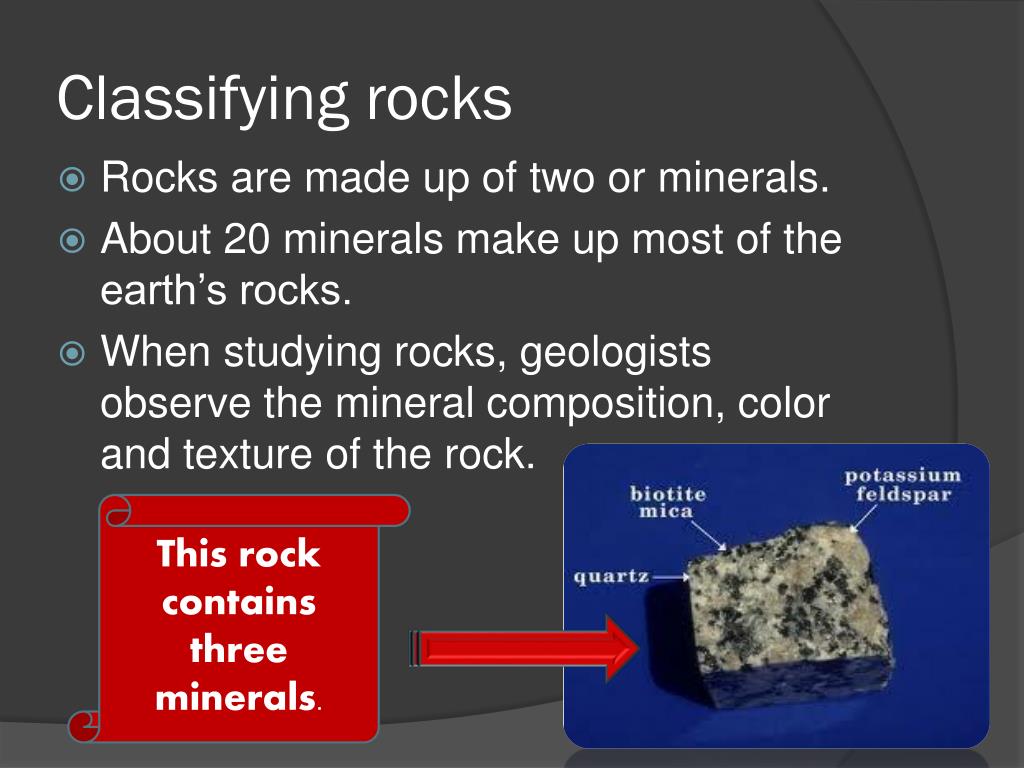 Classifying rocks

Rocks are made up of two or minerals.

About 20 minerals make up most of the earth's rocks.

When studying rocks, geologists observe the mineral composition, color and texture of the rock.

This rock contains three minerals.

biotite mica

potassium feldspar

quartz